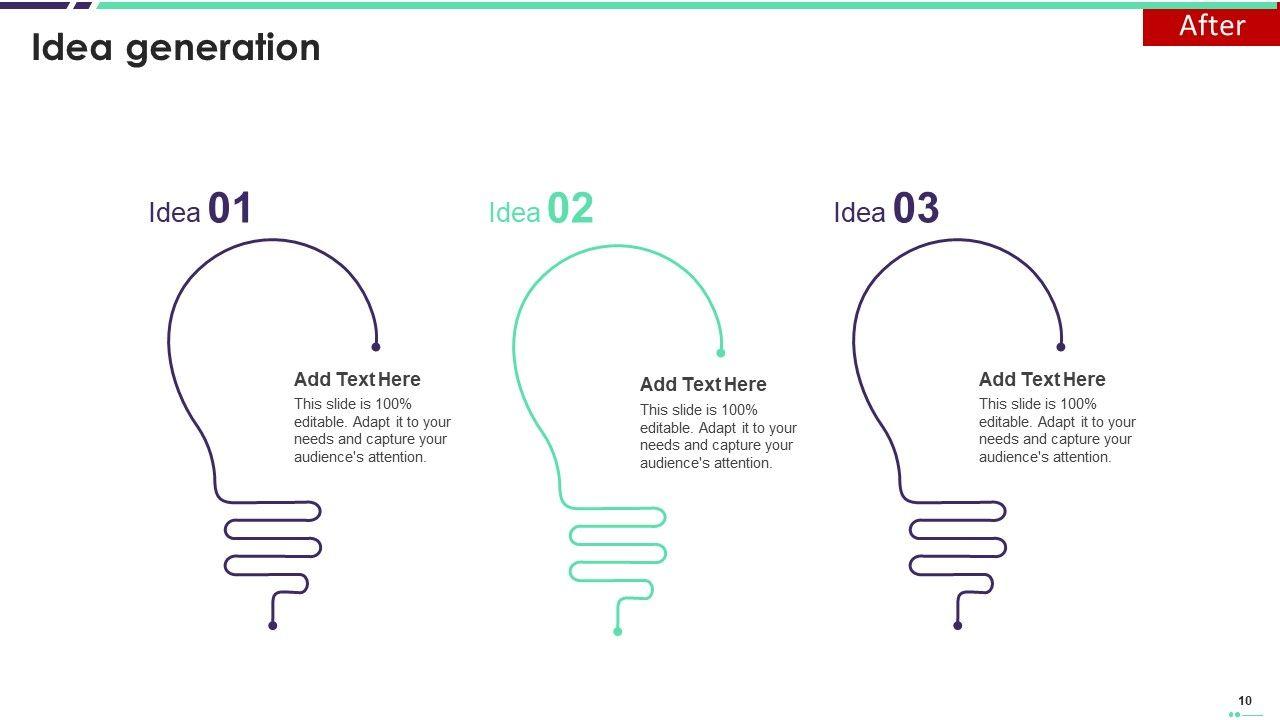 After

Idea generation

Idea 01

Add Text Here

This slide is 100% editable. Adapt it to your needs and capture your audience's attention.

Idea 02

Add Text Here

This slide is 100% editable. Adapt it to your needs and capture your audience's attention.

Idea 03

Add Text Here

This slide is 100% editable. Adapt it to your needs and capture your audience's attention.

10